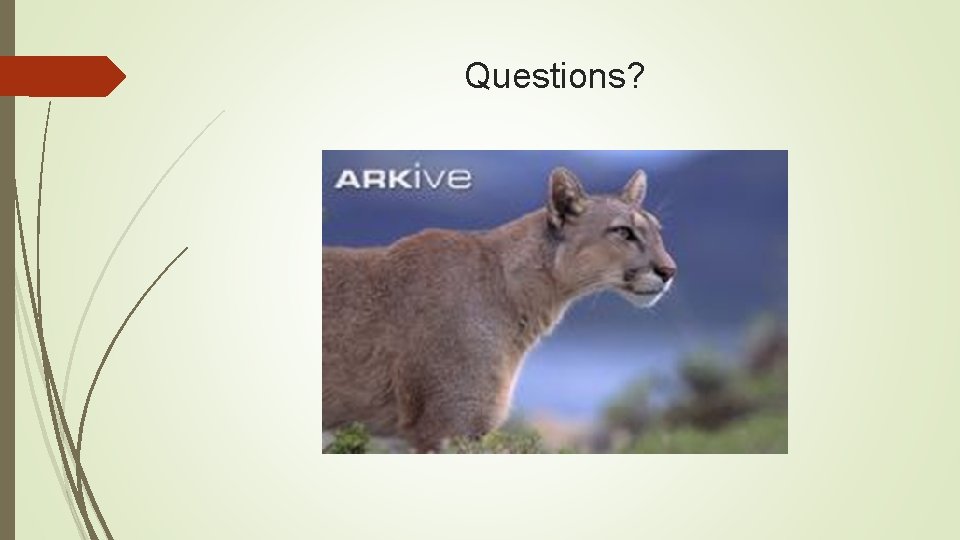 Questions?

ARKive